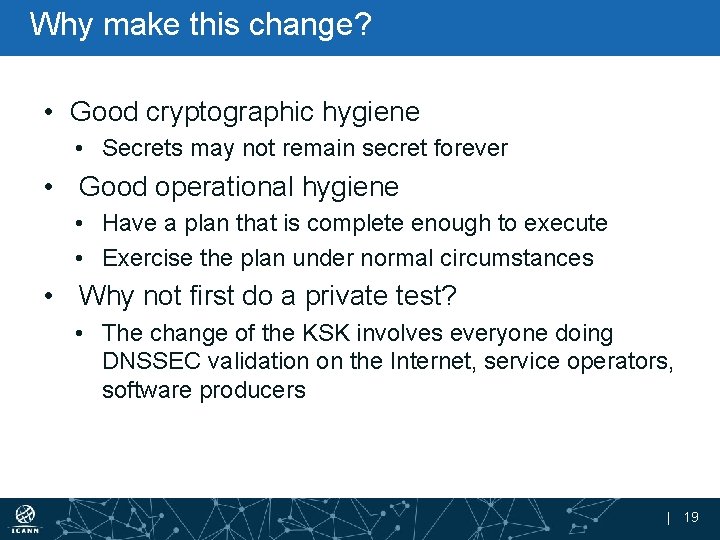 Why make this change?

• Good cryptographic hygiene
  • Secrets may not remain secret forever
• Good operational hygiene
  • Have a plan that is complete enough to execute
  • Exercise the plan under normal circumstances
• Why not first do a private test?
  • The change of the KSK involves everyone doing DNSSEC validation on the Internet, service operators, software producers

ICANN

| 19